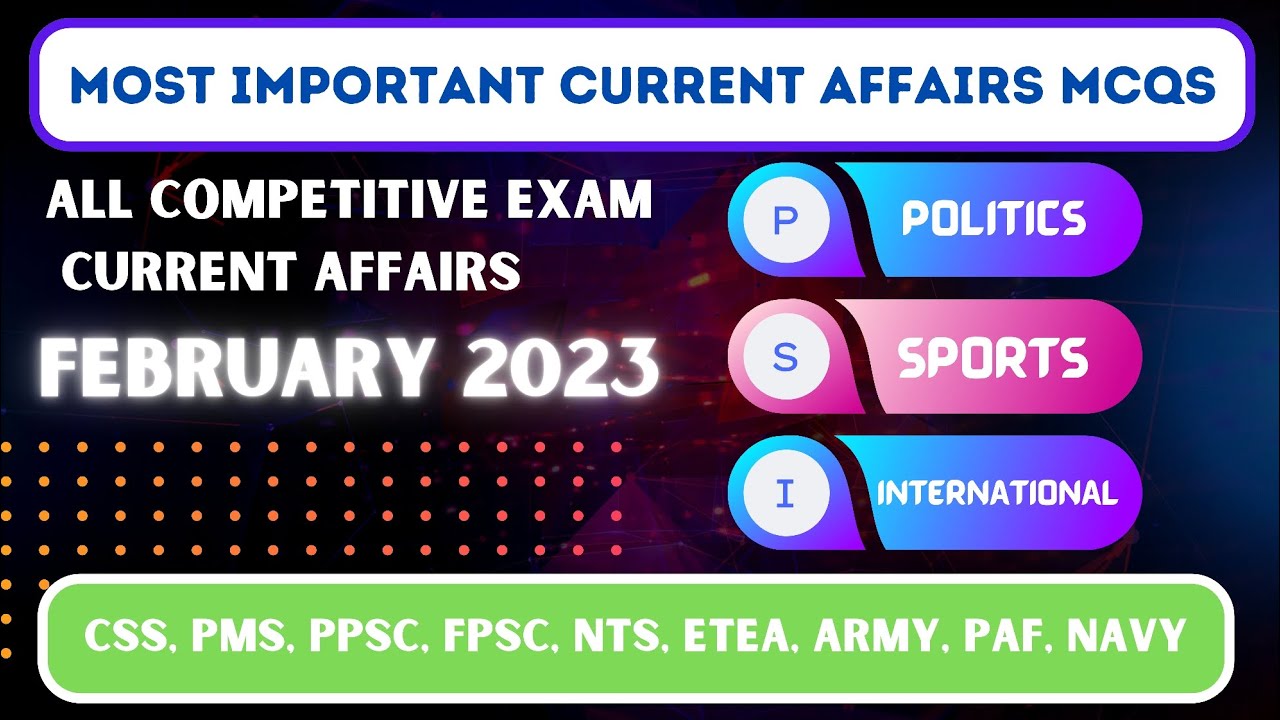 MOST IMPORTANT CURRENT AFFAIRS MCQS

ALL COMPETITIVE EXAM
CURRENT AFFAIRS

FEBRUARY 2023

P POLITICS

S SPORTS

I INTERNATIONAL

CSS, PMS, PPSC, FPSC, NTS, ETEA, ARMY, PAF, NAVY